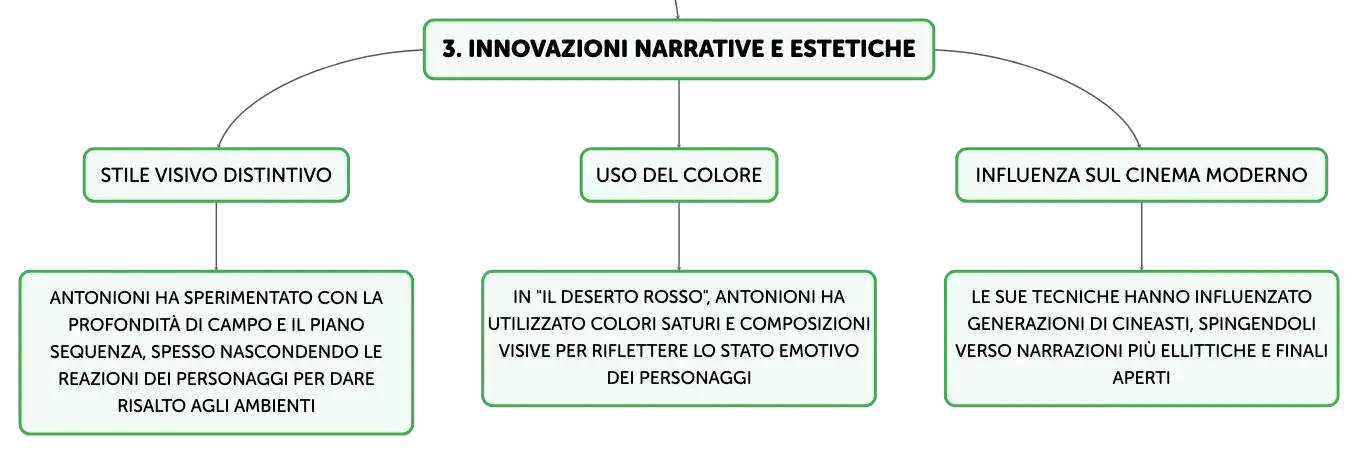 3. INNOVAZIONI NARRATIVE E ESTETICHE

STILE VISIVO DISTINTIVO

ANTONIONI HA SPERIMENTATO CON LA PROFONDITÀ DI CAMPO E IL PIANO SEQUENZA, SPESSO NASCONDENDO LE REAZIONI DEI PERSONAGGI PER DARE RISALTO AGLI AMBIENTI

USO DEL COLORE

IN "IL DESERTO ROSSO", ANTONIONI HA UTILIZZATO COLORI SATURI E COMPOSIZIONI VISIVE PER RIFLETTERE LO STATO EMOTIVO DEI PERSONAGGI

INFLUENZA SUL CINEMA MODERNO

LE SUE TECNICHE HANNO INFLUENZATO GENERAZIONI DI CINEASTI, SPINGENDOLI VERSO NARRAZIONI PIÙ ELLITTICHE E FINALI APERTI